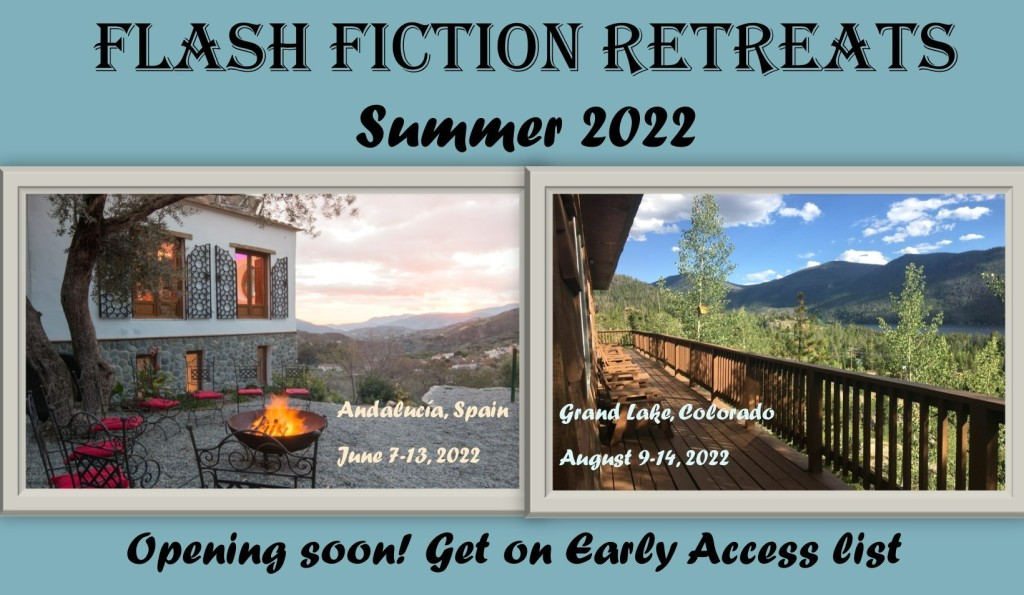 FLASH FICTION RETREATS

Summer 2022

Andalucia, Spain

June 7-13, 2022

Grand Lake, Colorado

August 9-14, 2022

Opening soon! Get on Early Access list